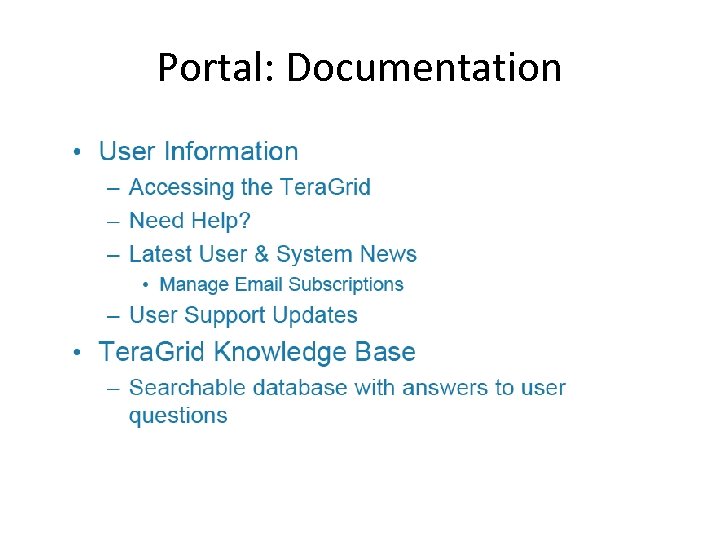 Portal: Documentation

• User Information
– Accessing the TeraGrid
– Need Help?
– Latest User & System News
• Manage Email Subscriptions
– User Support Updates
• TeraGrid Knowledge Base
– Searchable database with answers to user questions